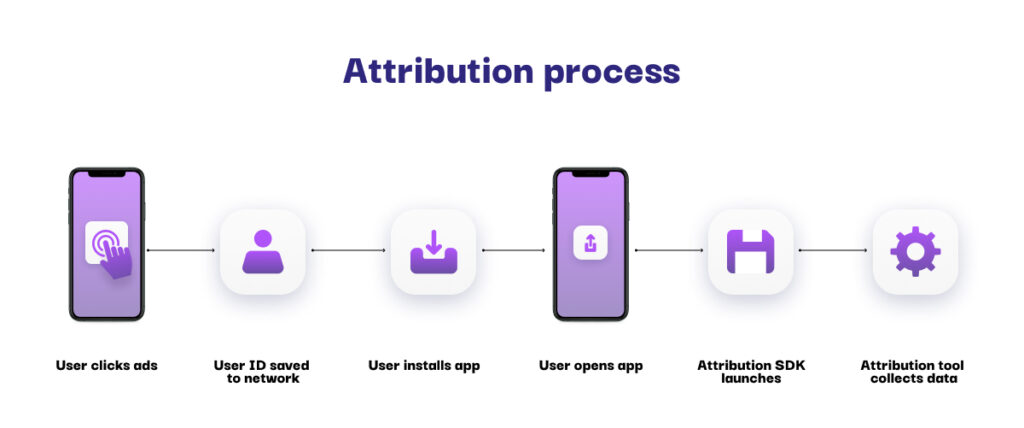 Attribution process

User clicks ads

User ID saved to network

User installs app

User opens app

Attribution SDK launches

Attribution tool collects data